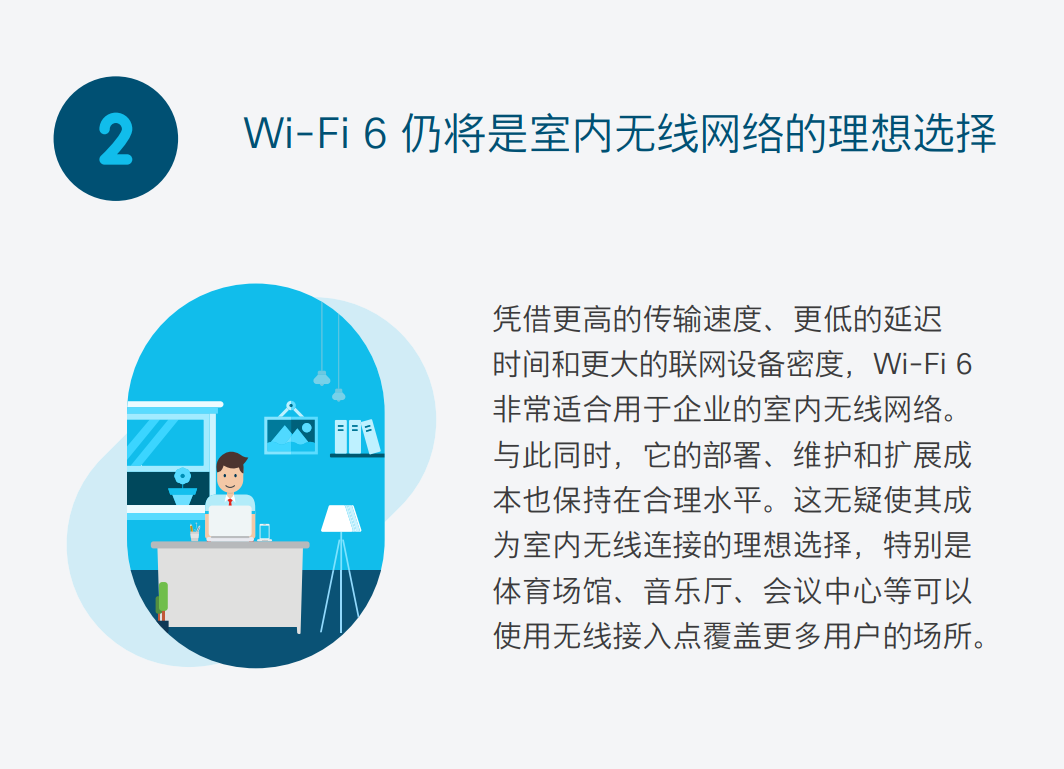 2

Wi-Fi 6 仍将是室内无线网络的理想选择

凭借更高的传输速度、更低的延迟时间和更大的联网设备密度，Wi-Fi 6 非常适合用于企业的室内无线网络。与此同时，它的部署、维护和扩展成本也保持在合理水平。这无疑使其成为室内无线连接的理想选择，特别是体育场馆、音乐厅、会议中心等可以使用无线接入点覆盖更多用户的场所。